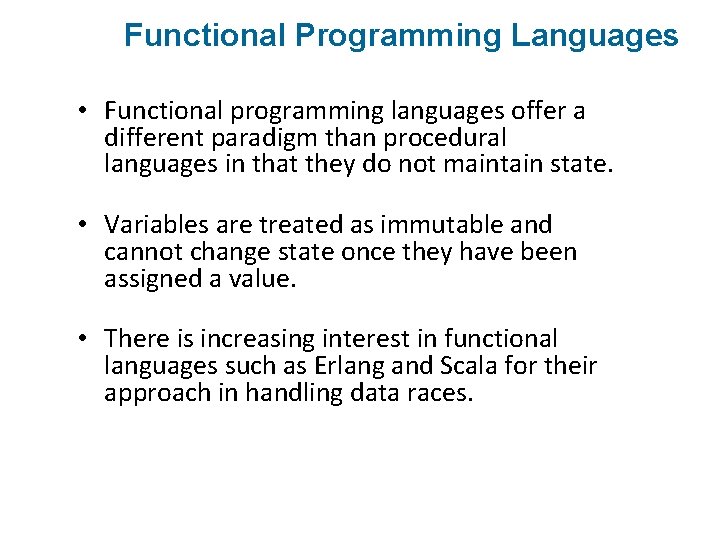 Functional Programming Languages

• Functional programming languages offer a different paradigm than procedural languages in that they do not maintain state.

• Variables are treated as immutable and cannot change state once they have been assigned a value.

• There is increasing interest in functional languages such as Erlang and Scala for their approach in handling data races.